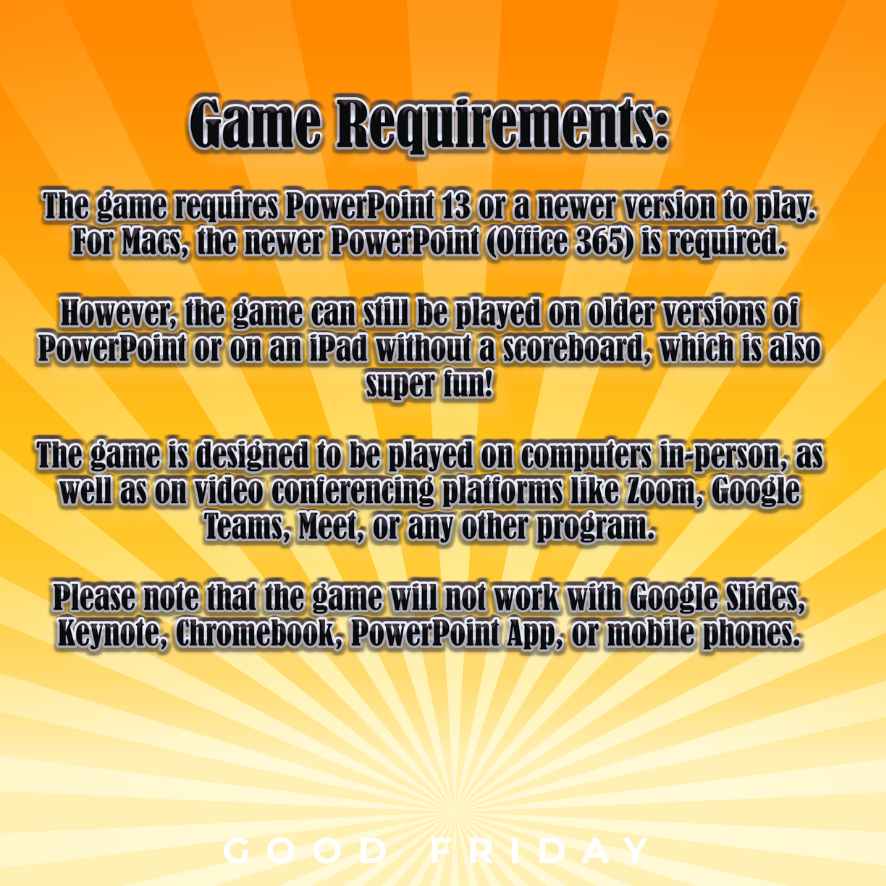 Game Requirements:

The game requires PowerPoint 13 or a newer version to play. For Macs, the newer PowerPoint (Office 365) is required.

However, the game can still be played on older versions of PowerPoint or on an iPad without a scoreboard, which is also super fun!

The game is designed to be played on computers in-person, as well as on video conferencing platforms like Zoom, Google Teams, Meet, or any other program.

Please note that the game will not work with Google Slides, Keynote, Chromebook, PowerPoint App, or mobile phones.

GOOD FRIDAY